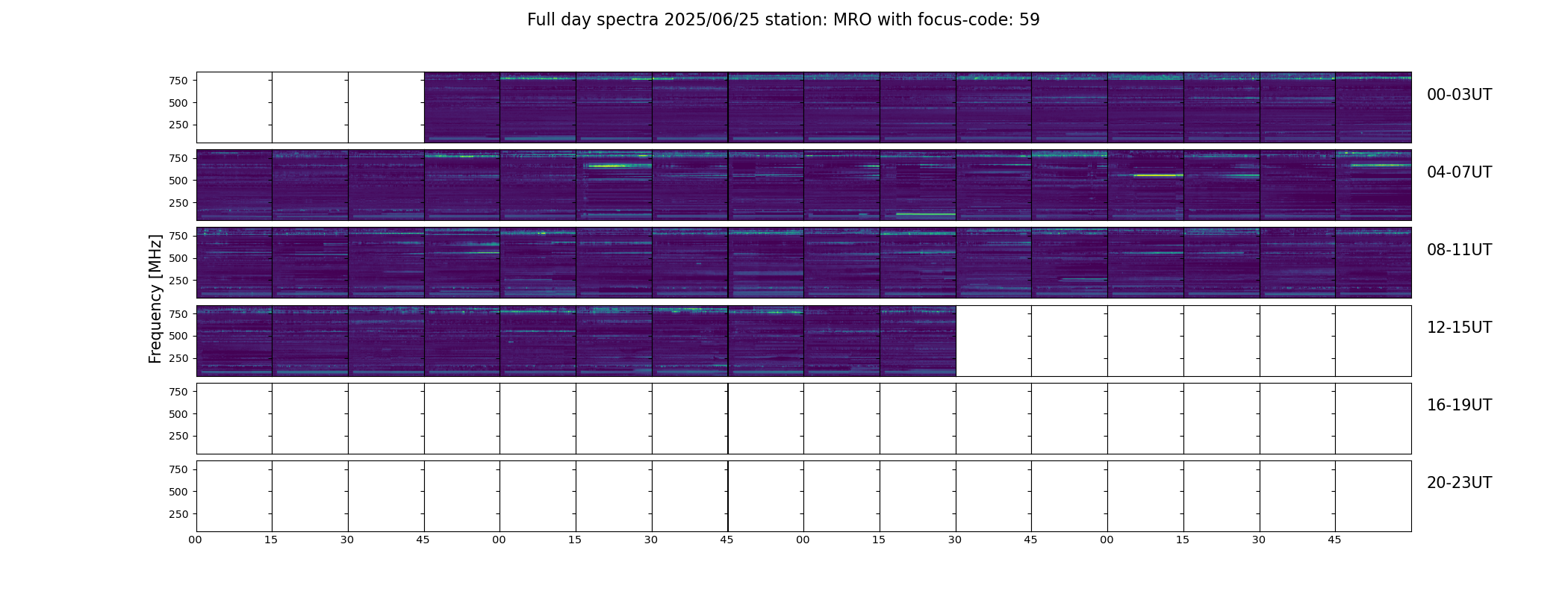 Full day spectra 2025/06/25 station: MRO with focus-code: 59

Frequency [MHz]

750
500
250
00-03UT

750
500
250
04-07UT

750
500
250
08-11UT

750
500
250
12-15UT

750
500
250
16-19UT

750
500
250
20-23UT

00 15 30 45 00 15 30 45 00 15 30 45 00 15 30 45